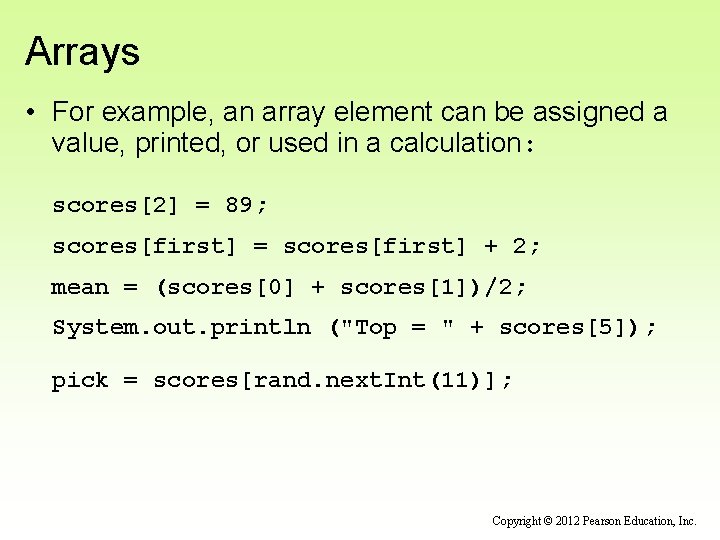 Arrays

• For example, an array element can be assigned a value, printed, or used in a calculation:

scores[2] = 89;

scores[first] = scores[first] + 2;

mean = (scores[0] + scores[1])/2;

System.out.println ("Top = " + scores[5]);

pick = scores[rand.nextInt(11)];

Copyright © 2012 Pearson Education, Inc.